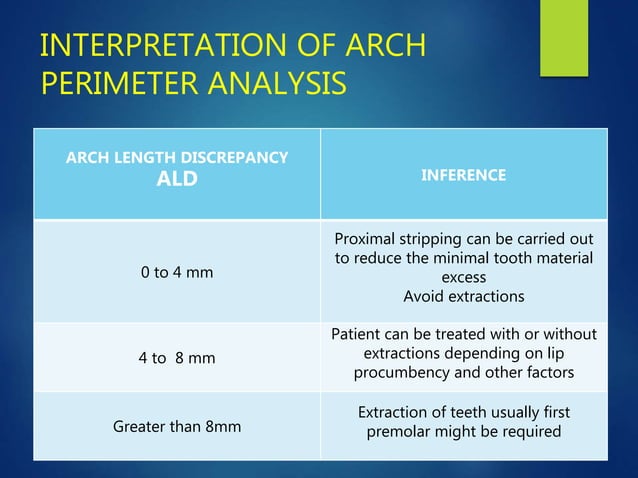 INTERPRETATION OF ARCH PERIMETER ANALYSIS

| ARCH LENGTH DISCREPANCY ALD | INFERENCE |
|---|---|
| 0 to 4 mm | Proximal stripping can be carried out to reduce the minimal tooth material excess Avoid extractions |
| 4 to 8 mm | Patient can be treated with or without extractions depending on lip procumbency and other factors |
| Greater than 8mm | Extraction of teeth usually first premolar might be required |